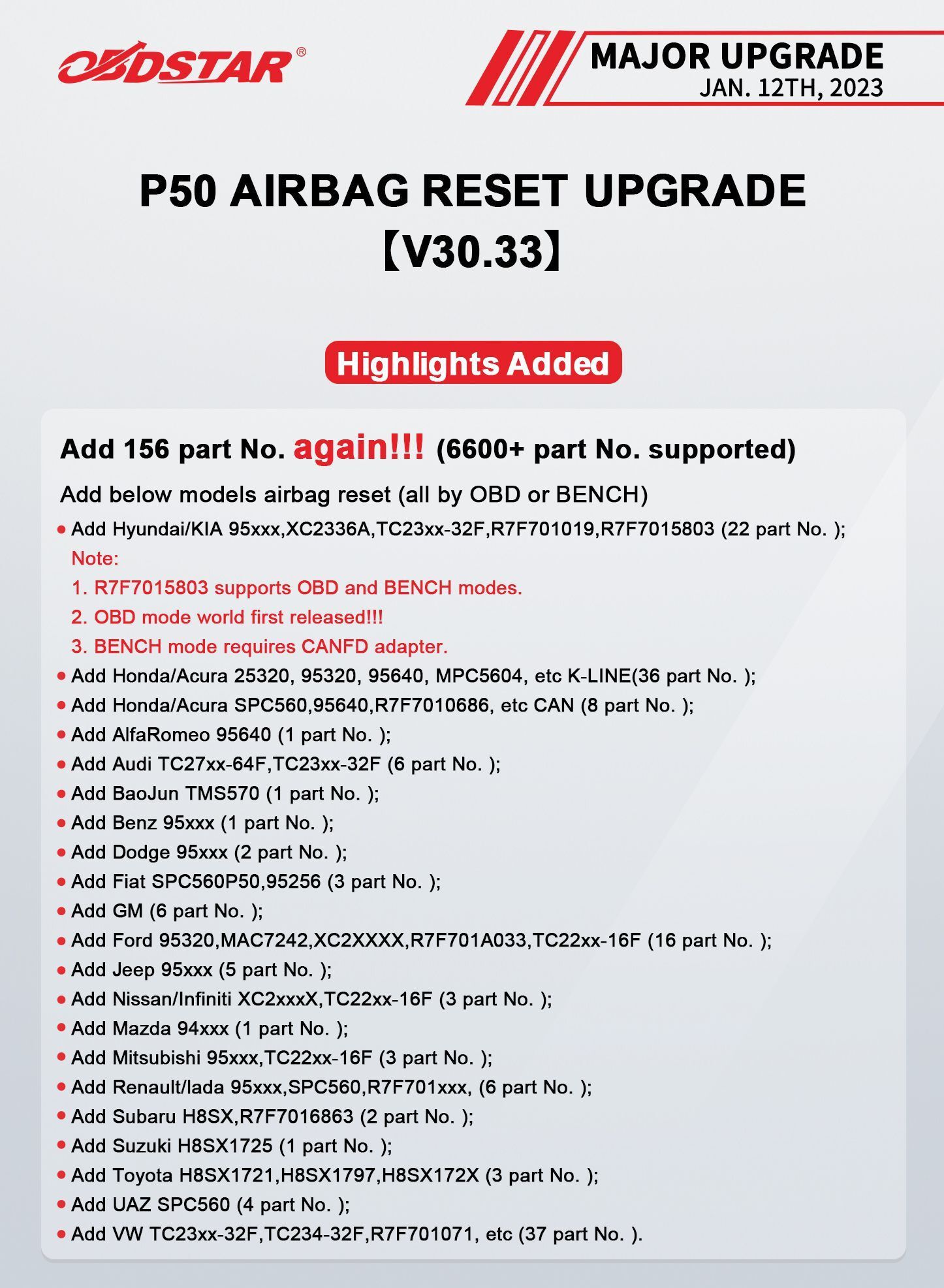 OBDSTAR®

MAJOR UPGRADE
JAN. 12TH, 2023

P50 AIRBAG RESET UPGRADE
【V30.33】

Highlights Added

Add 156 part No. again!!! (6600+ part No. supported)

Add below models airbag reset (all by OBD or BENCH)

• Add Hyundai/KIA 95xxx,XC2336A,TC23xx-32F,R7F701019,R7F7015803 (22 part No. );
Note:
1. R7F7015803 supports OBD and BENCH modes.
2. OBD mode world first released!!!
3. BENCH mode requires CANFD adapter.
• Add Honda/Acura 25320, 95320, 95640, MPC5604, etc K-LINE(36 part No. );
• Add Honda/Acura SPC560,95640,R7F7010686, etc CAN (8 part No. );
• Add AlfaRomeo 95640 (1 part No. );
• Add Audi TC27xx-64F,TC23xx-32F (6 part No. );
• Add BaoJun TMS570 (1 part No. );
• Add Benz 95xxx (1 part No. );
• Add Dodge 95xxx (2 part No. );
• Add Fiat SPC560P50,95256 (3 part No. );
• Add GM (6 part No. );
• Add Ford 95320,MAC7242,XC2XXXX,R7F701A033,TC22xx-16F (16 part No. );
• Add Jeep 95xxx (5 part No. );
• Add Nissan/Infiniti XC2xxxX,TC22xx-16F (3 part No. );
• Add Mazda 94xxx (1 part No. );
• Add Mitsubishi 95xxx,TC22xx-16F (3 part No. );
• Add Renault/lada 95xxx,SPC560,R7F701xxx, (6 part No. );
• Add Subaru H8SX,R7F7016863 (2 part No. );
• Add Suzuki H8SX1725 (1 part No. );
• Add Toyota H8SX1721,H8SX1797,H8SX172X (3 part No. );
• Add UAZ SPC560 (4 part No. );
• Add VW TC23xx-32F,TC234-32F,R7F701071, etc (37 part No. ).